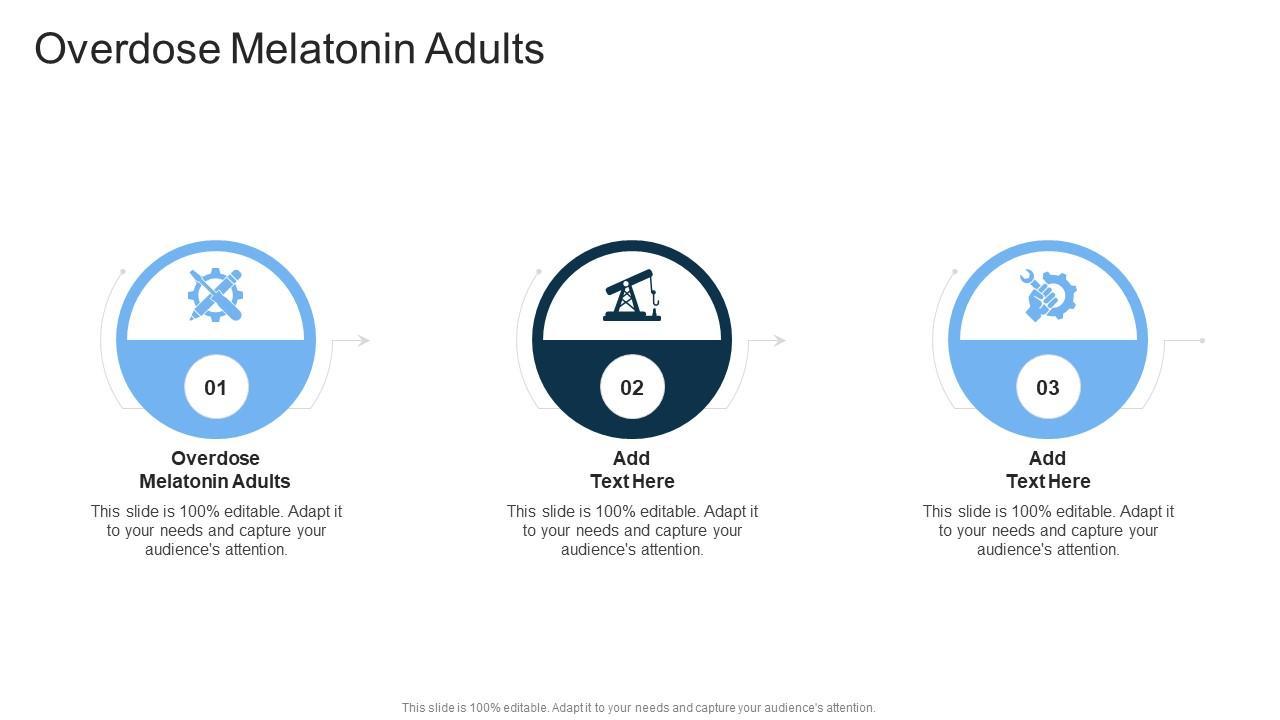 Overdose Melatonin Adults

01

Overdose Melatonin Adults

This slide is 100% editable. Adapt it to your needs and capture your audience's attention.

02

Add Text Here

This slide is 100% editable. Adapt it to your needs and capture your audience's attention.

03

Add Text Here

This slide is 100% editable. Adapt it to your needs and capture your audience's attention.

This slide is 100% editable. Adapt it to your needs and capture your audience's attention.